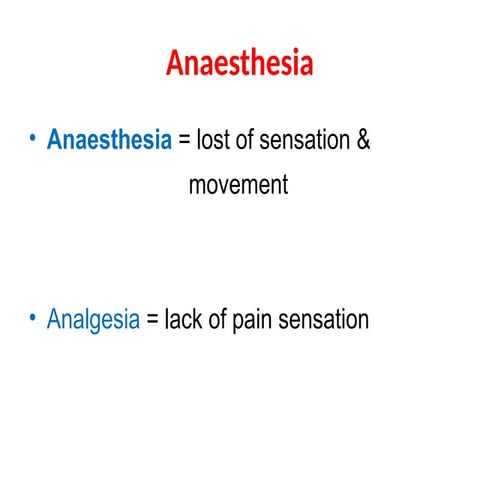 Anaesthesia

• Anaesthesia = lost of sensation & movement

• Analgesia = lack of pain sensation